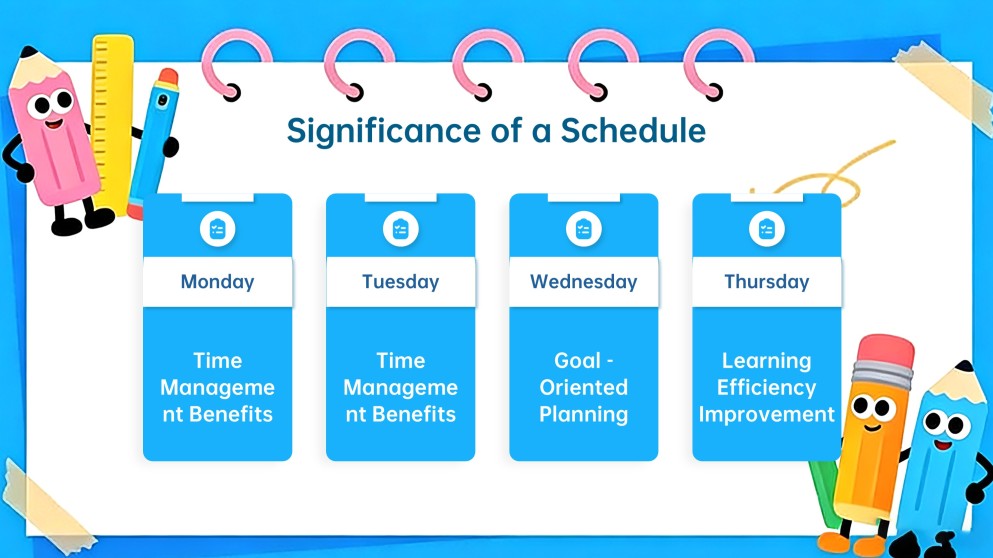 Significance of a Schedule

Monday

Time Management Benefits

Tuesday

Time Management Benefits

Wednesday

Goal - Oriented Planning

Thursday

Learning Efficiency Improvement